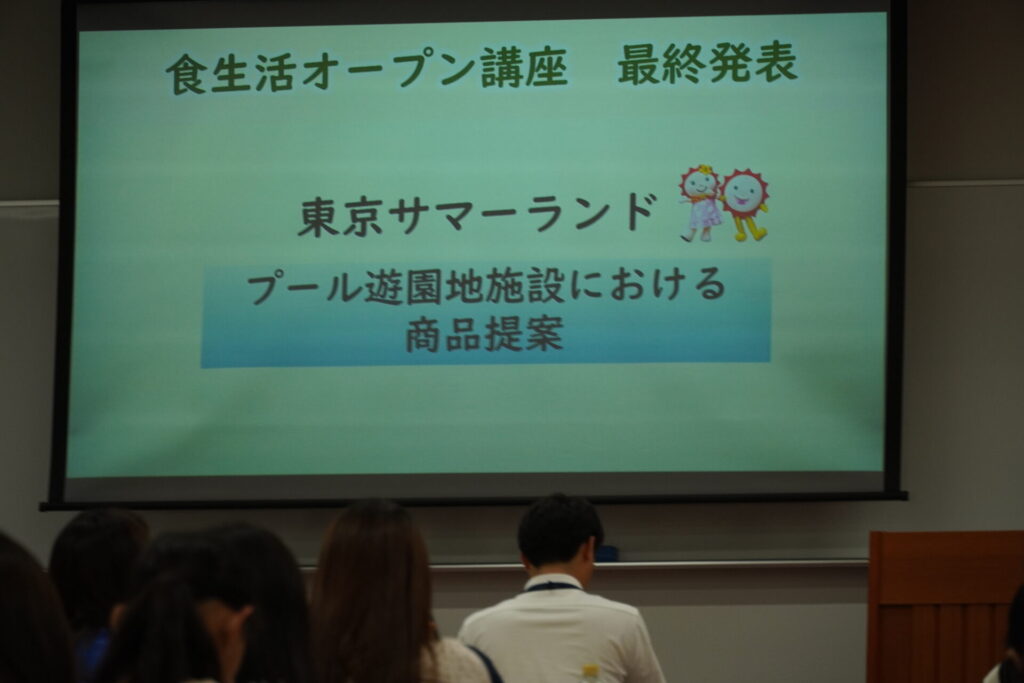 食生活オープン講座　最終発表

東京サマーランド

プール遊園地施設における
商品提案